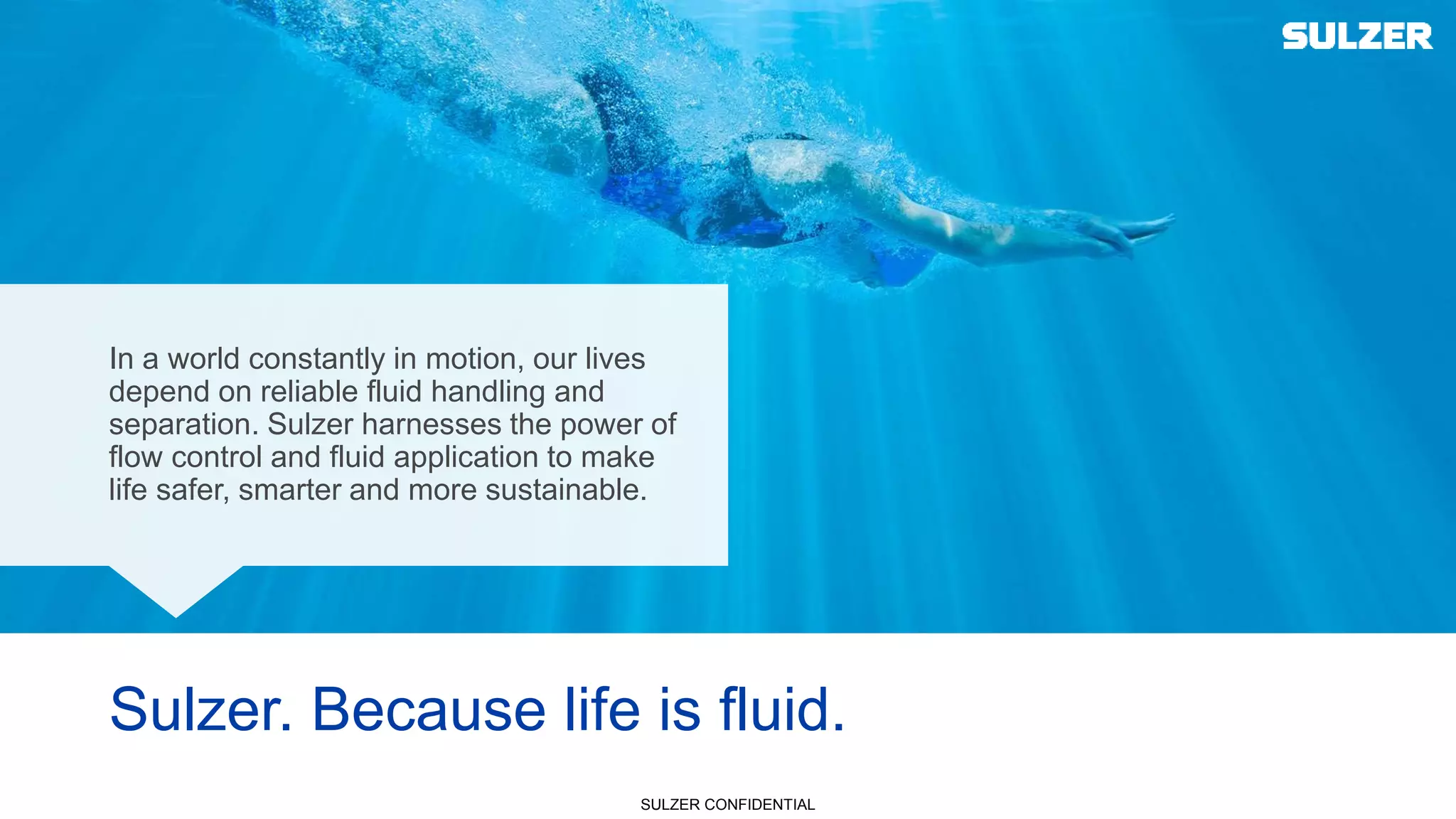 SULZER

In a world constantly in motion, our lives depend on reliable fluid handling and separation. Sulzer harnesses the power of flow control and fluid application to make life safer, smarter and more sustainable.

Sulzer. Because life is fluid.

SULZER CONFIDENTIAL